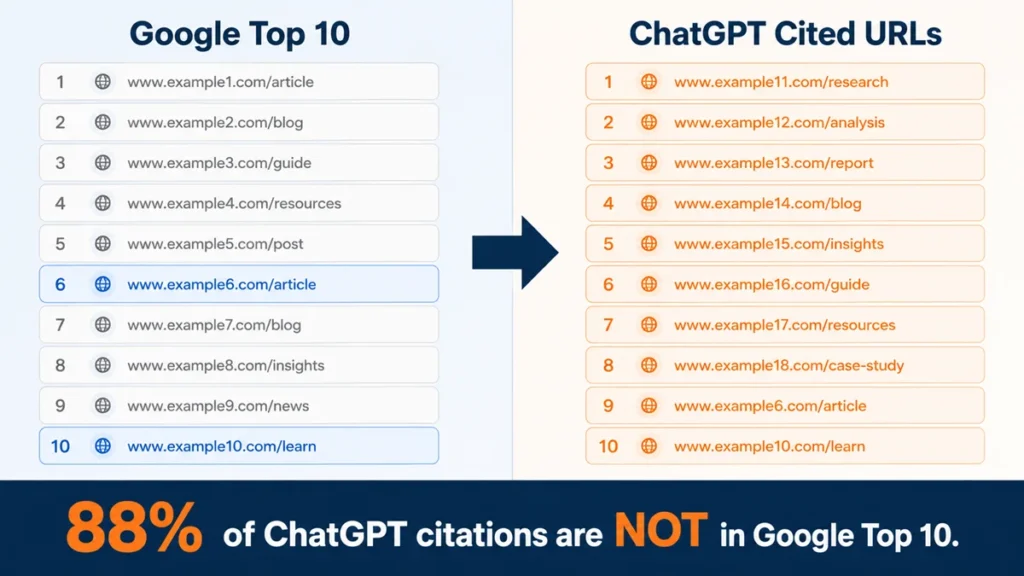 Google Top 10

1 www.example1.com/article
2 www.example2.com/blog
3 www.example3.com/guide
4 www.example4.com/resources
5 www.example5.com/post
6 www.example6.com/article
7 www.example7.com/blog
8 www.example8.com/insights
9 www.example9.com/news
10 www.example10.com/learn

ChatGPT Cited URLs

1 www.example11.com/research
2 www.example12.com/analysis
3 www.example13.com/report
4 www.example14.com/blog
5 www.example15.com/insights
6 www.example16.com/guide
7 www.example17.com/resources
8 www.example18.com/case-study
9 www.example6.com/article
10 www.example10.com/learn

88% of ChatGPT citations are NOT in Google Top 10.